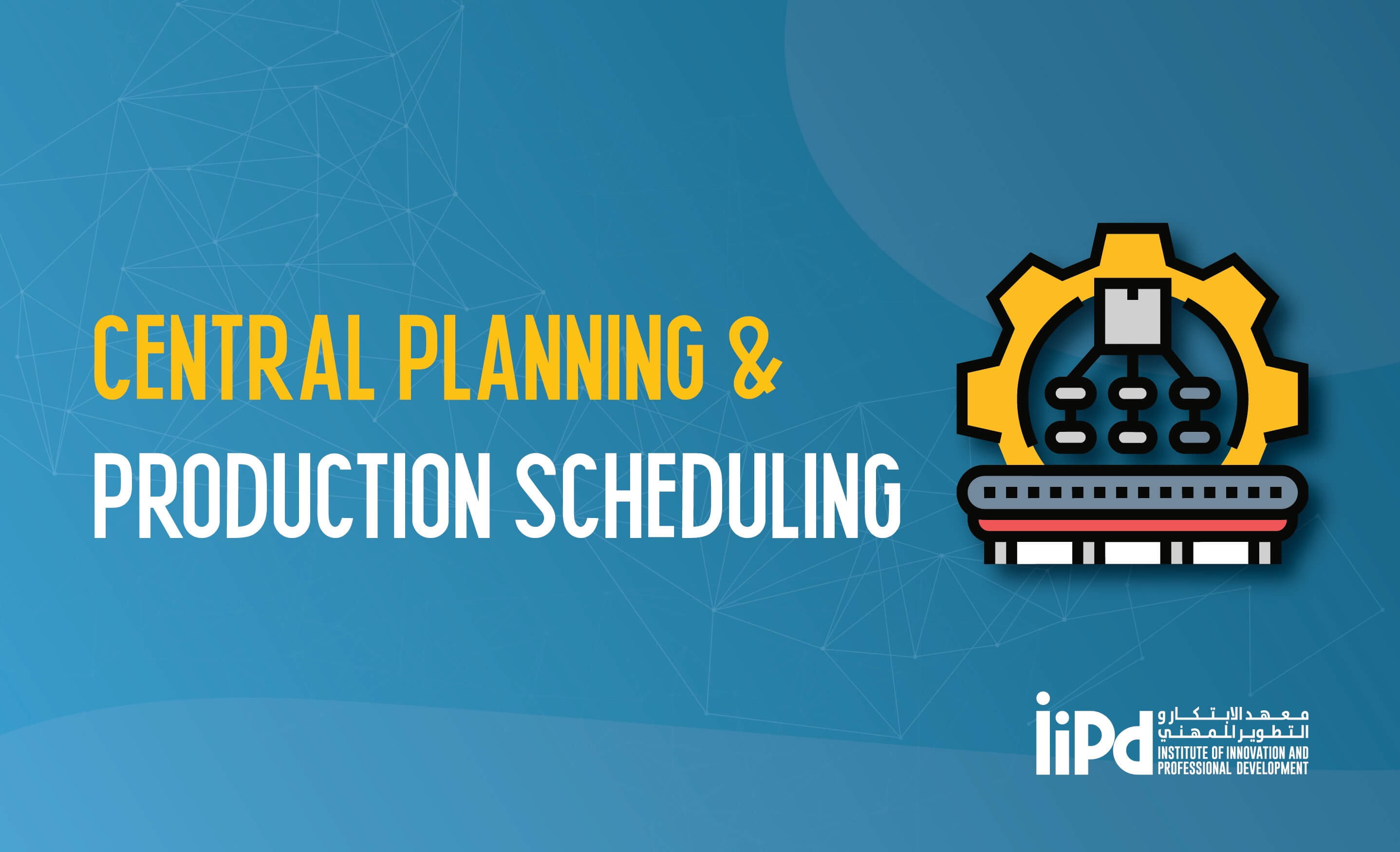 CENTRAL PLANNING &
PRODUCTION SCHEDULING

iiPd
معهد الابتكار و
التطوير المهني
INSTITUTE OF INNOVATION AND
PROFESSIONAL DEVELOPMENT